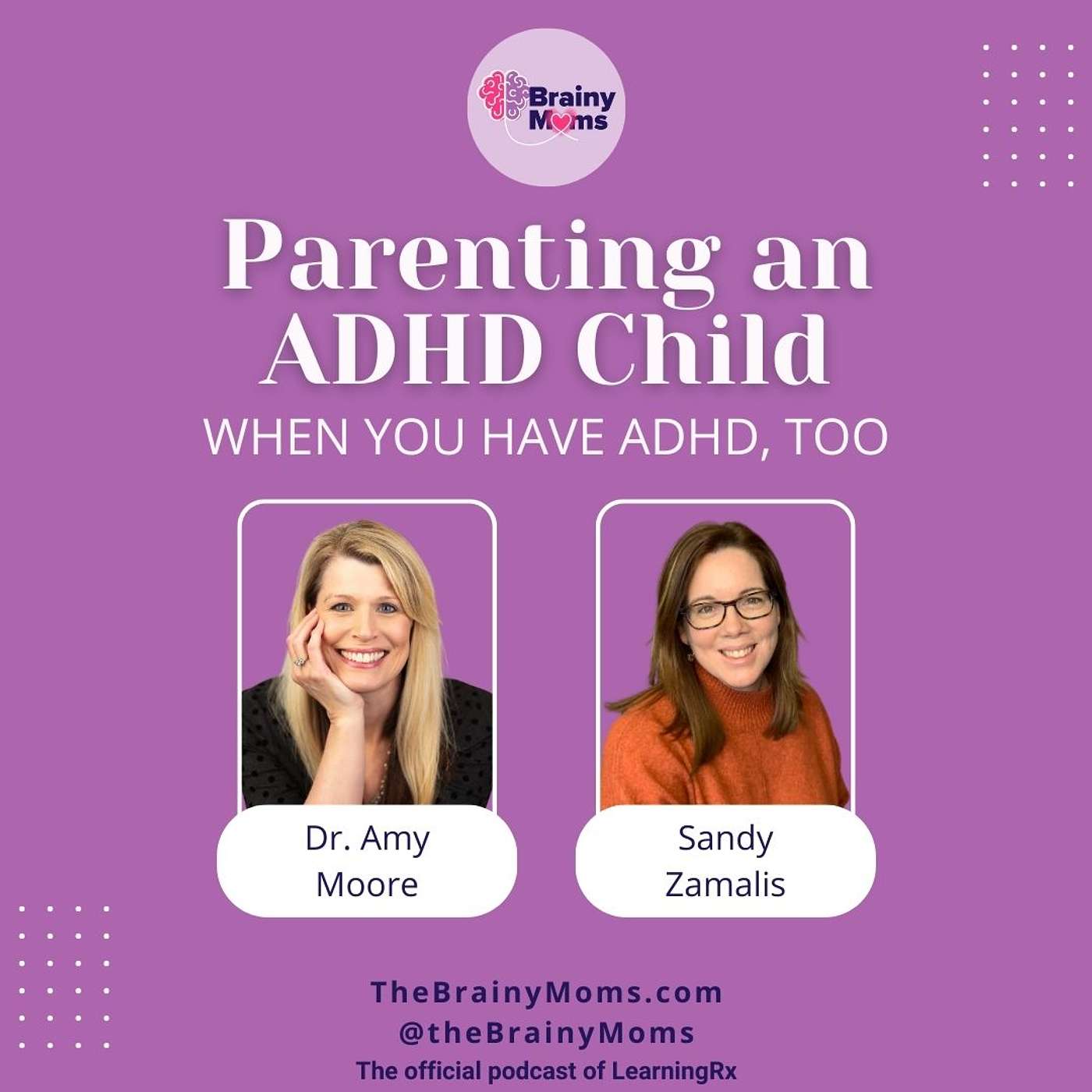 Brainy Moms

Parenting an ADHD Child

WHEN YOU HAVE ADHD, TOO

Dr. Amy Moore

Sandy Zamalis

TheBrainyMoms.com
@theBrainyMoms
The official podcast of LearningRx